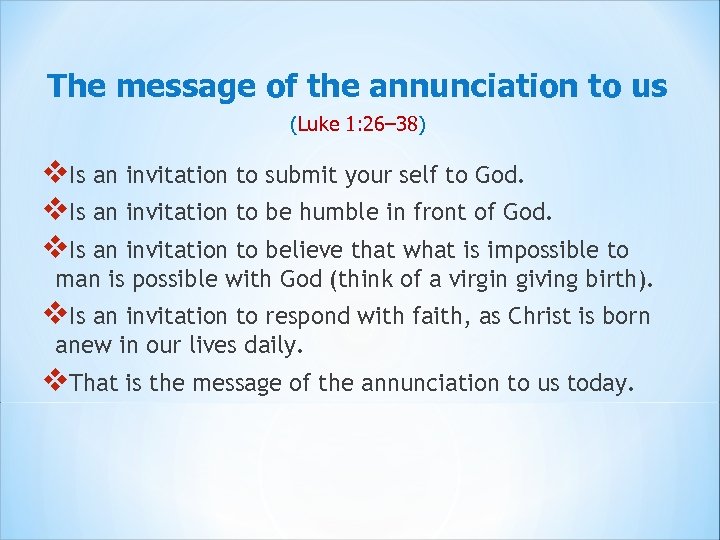 The message of the annunciation to us

(Luke 1:26–38)

❖Is an invitation to submit your self to God.

❖Is an invitation to be humble in front of God.

❖Is an invitation to believe that what is impossible to man is possible with God (think of a virgin giving birth).

❖Is an invitation to respond with faith, as Christ is born anew in our lives daily.

❖That is the message of the annunciation to us today.